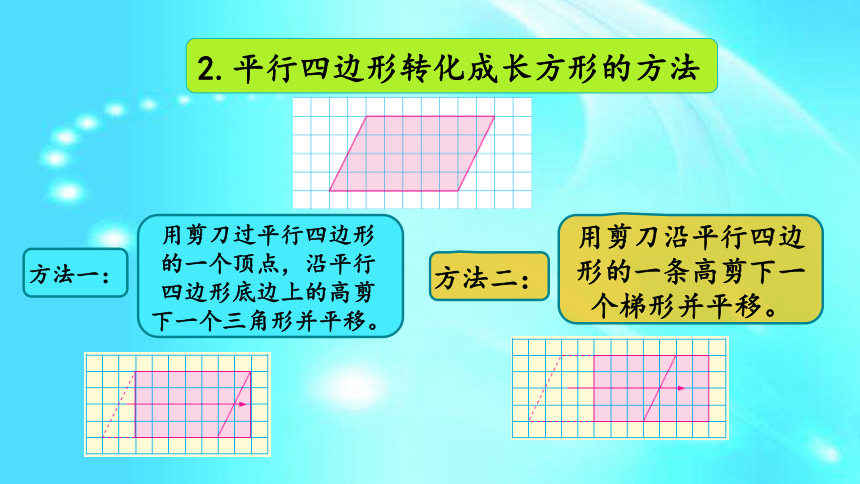 2. 平行四边形转化成长方形的方法

方法一：

用剪刀过平行四边形的一个顶点，沿平行四边形底边上的高剪下一个三角形并平移。

方法二：

用剪刀沿平行四边形的一条高剪下一个梯形并平移。